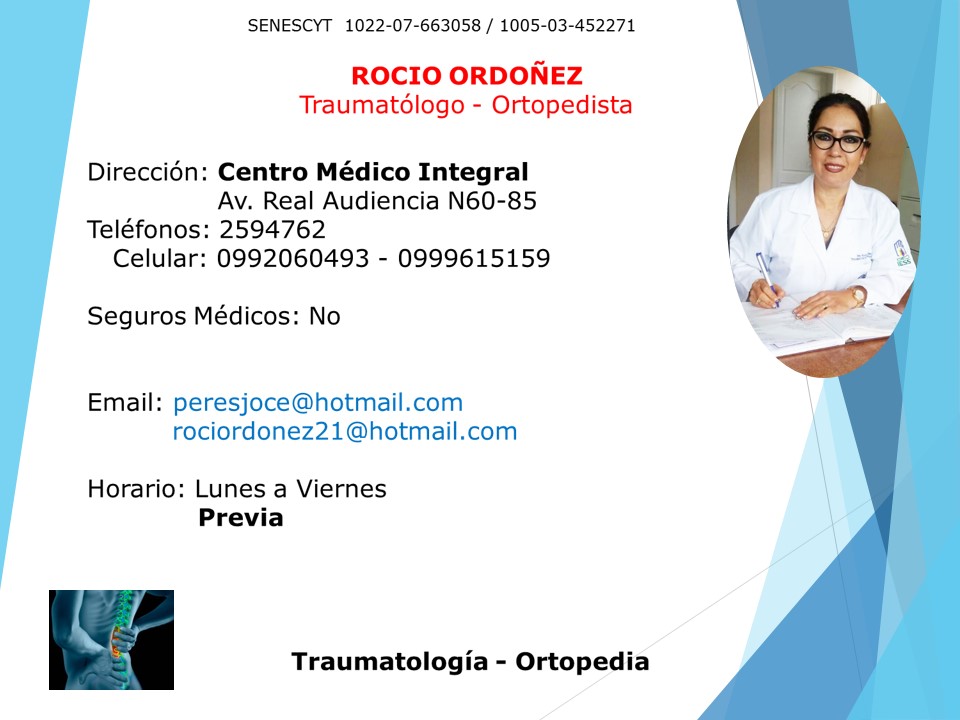 SENESCYT 1022-07-663058 / 1005-03-452271

ROCIO ORDOÑEZ
Traumatólogo - Ortopedista

Dirección: Centro Médico Integral
Av. Real Audiencia N60-85
Teléfonos: 2594762
Celular: 0992060493 - 0999615159

Seguros Médicos: No

Email: peresjoce@hotmail.com
rociordonez21@hotmail.com

Horario: Lunes a Viernes
Previa

Traumatología - Ortopedia